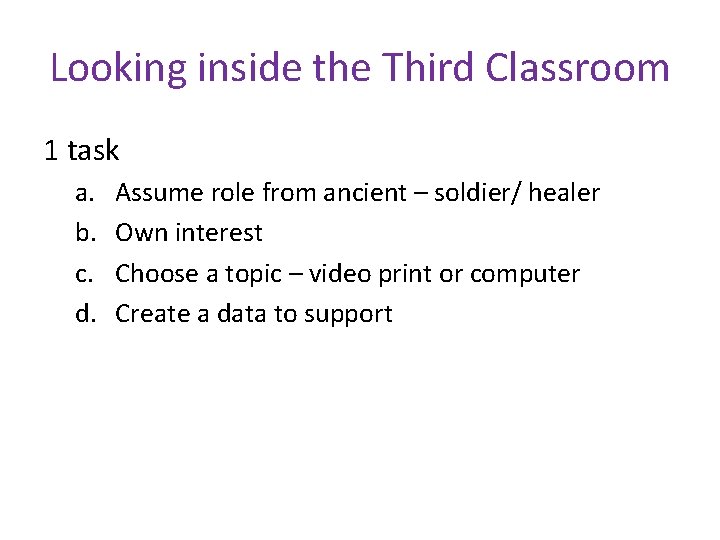 Looking inside the Third Classroom

1 task

a. Assume role from ancient – soldier/ healer
b. Own interest
c. Choose a topic – video print or computer
d. Create a data to support